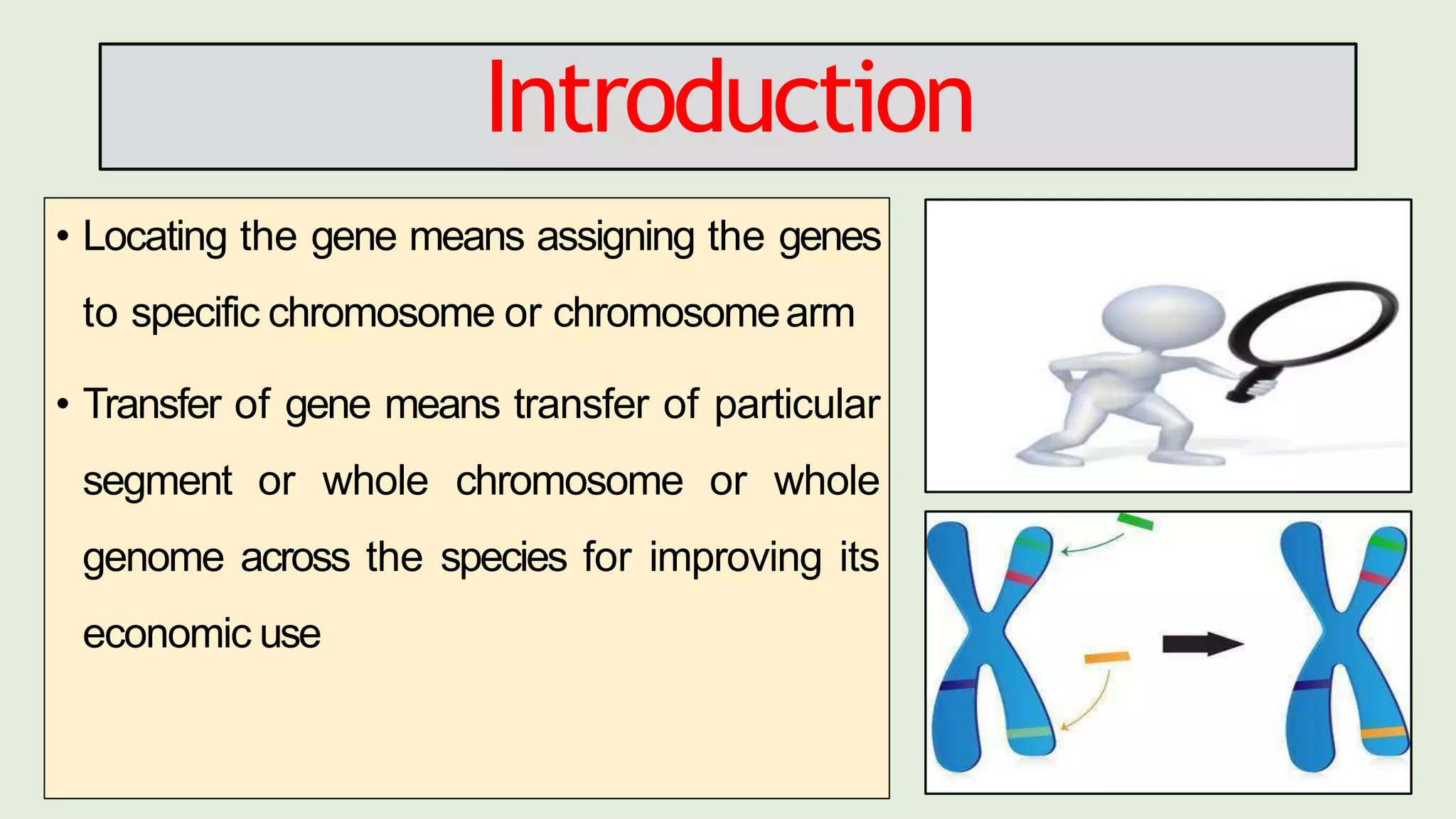 Introduction

• Locating the gene means assigning the genes to specific chromosome or chromosome arm

• Transfer of gene means transfer of particular segment or whole chromosome or whole genome across the species for improving its economic use